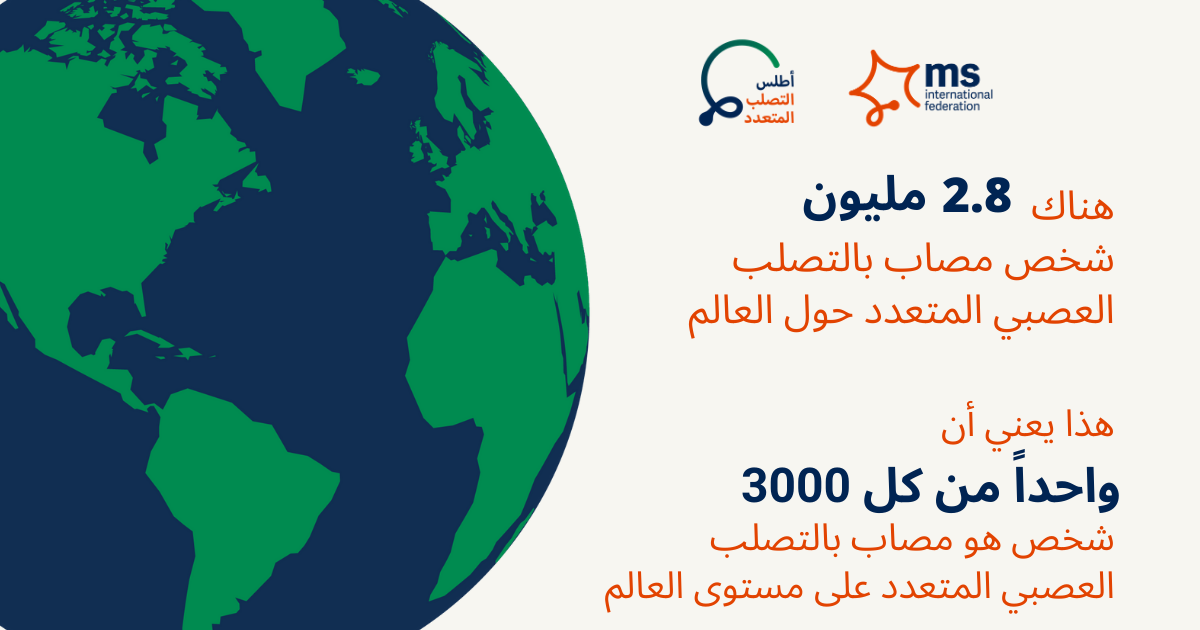 أطلس
التصلب
المتعدد

ms
international
federation

هناك 2.8 مليون
شخص مصاب بالتصلب
العصبي المتعدد حول العالم

هذا يعني أن
واحداً من كل 3000
شخص هو مصاب بالتصلب
العصبي المتعدد على مستوى العالم